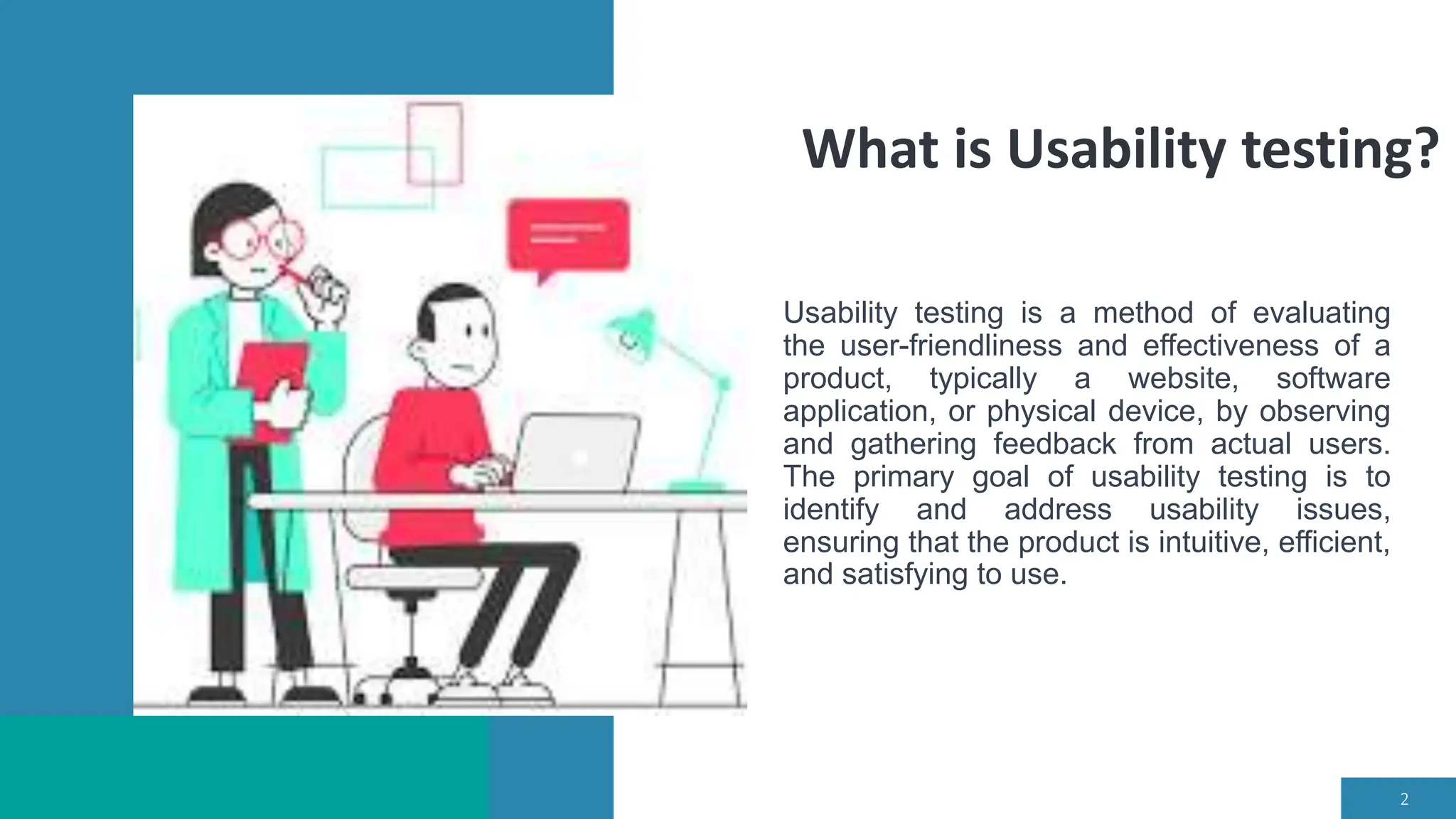 What is Usability testing?

Usability testing is a method of evaluating the user-friendliness and effectiveness of a product, typically a website, software application, or physical device, by observing and gathering feedback from actual users. The primary goal of usability testing is to identify and address usability issues, ensuring that the product is intuitive, efficient, and satisfying to use.

2